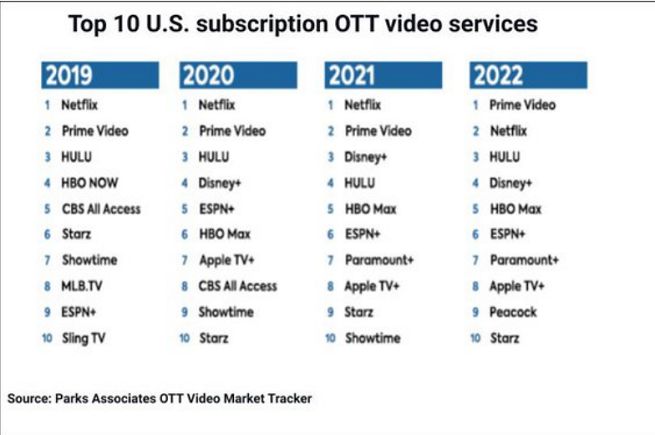 Top 10 U.S. subscription OTT video services

2019
1 Netflix
2 Prime Video
3 HULU
4 HBO NOW
5 CBS All Access
6 Starz
7 Showtime
8 MLB.TV
9 ESPN+
10 Sling TV

2020
1 Netflix
2 Prime Video
3 HULU
4 Disney+
5 ESPN+
6 HBO Max
7 Apple TV+
8 CBS All Access
9 Showtime
10 Starz

2021
1 Netflix
2 Prime Video
3 Disney+
4 HULU
5 HBO Max
6 ESPN+
7 Paramount+
8 Apple TV+
9 Starz
10 Showtime

2022
1 Prime Video
2 Netflix
3 HULU
4 Disney+
5 HBO Max
6 ESPN+
7 Paramount+
8 Apple TV+
9 Peacock
10 Starz

Source: Parks Associates OTT Video Market Tracker